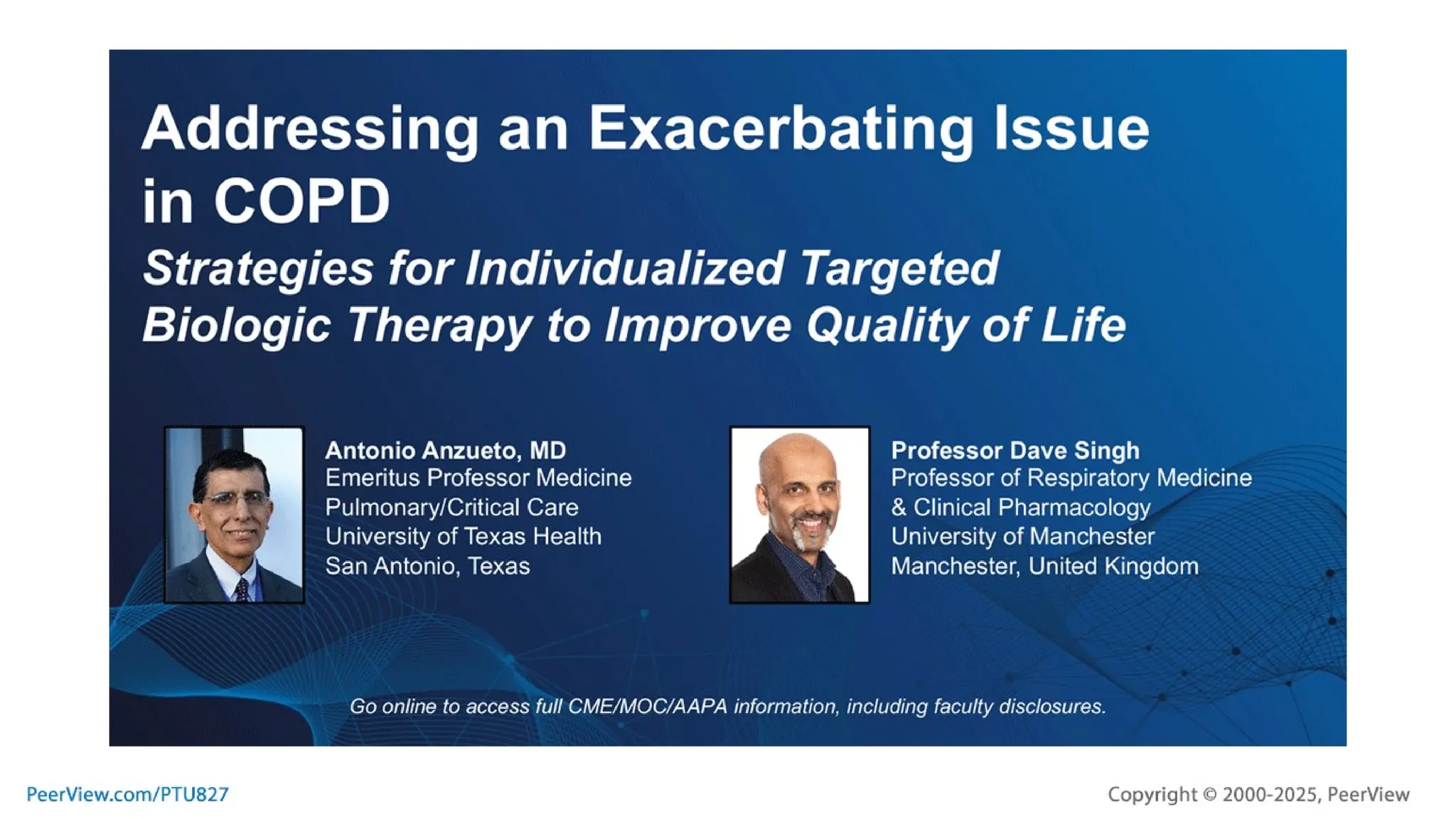 Addressing an Exacerbating Issue in COPD

Strategies for Individualized Targeted Biologic Therapy to Improve Quality of Life

Antonio Anzueto, MD
Emeritus Professor Medicine
Pulmonary/Critical Care
University of Texas Health
San Antonio, Texas

Professor Dave Singh
Professor of Respiratory Medicine & Clinical Pharmacology
University of Manchester
Manchester, United Kingdom

Go online to access full CME/MOC/AAPA information, including faculty disclosures.

PeerView.com/PTU827

Copyright © 2000-2025, PeerView